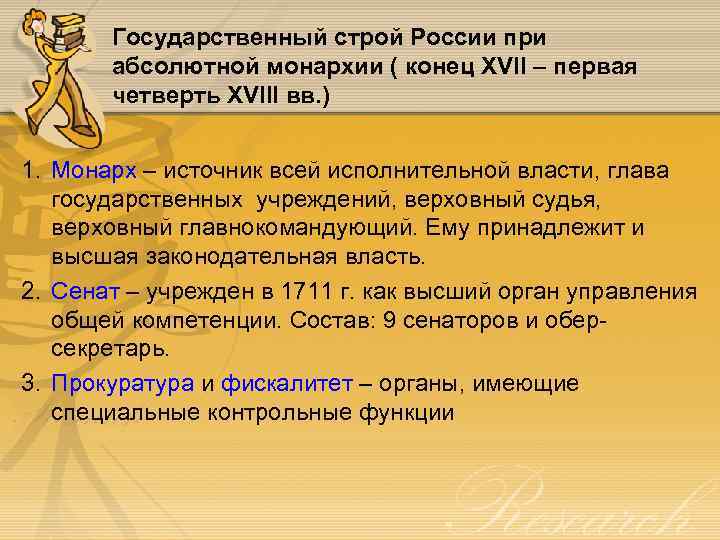 Государственный строй России при абсолютной монархии ( конец XVII – первая четверть XVIII вв.)

1. Монарх – источник всей исполнительной власти, глава государственных учреждений, верховный судья, верховный главнокомандующий. Ему принадлежит и высшая законодательная власть.

2. Сенат – учрежден в 1711 г. как высший орган управления общей компетенции. Состав: 9 сенаторов и обер-секретарь.

3. Прокуратура и фискалитет – органы, имеющие специальные контрольные функции

Research